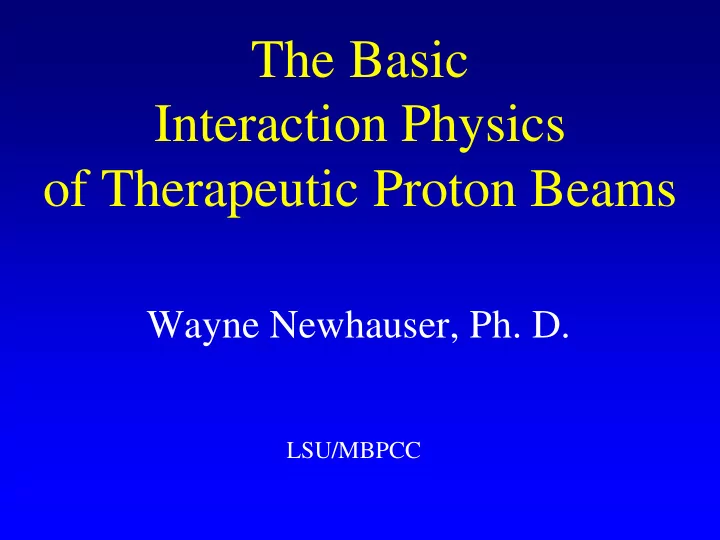 The Basic
Interaction Physics
of Therapeutic Proton Beams

Wayne Newhauser, Ph. D.

LSU/MBPCC